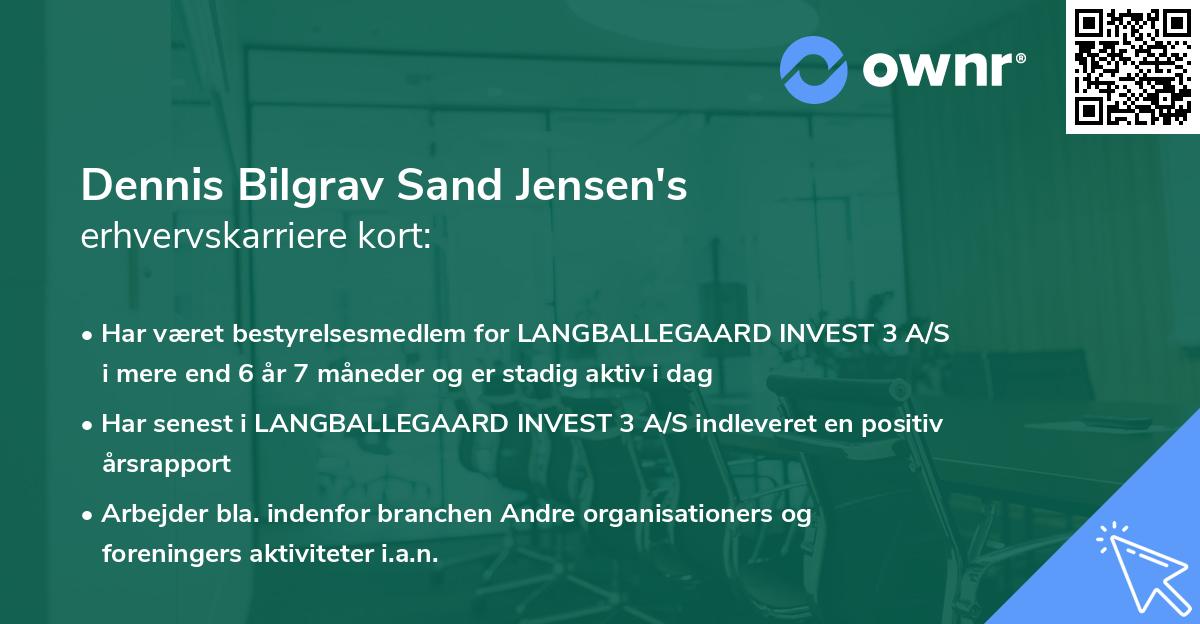 ownr®

Dennis Bilgrav Sand Jensen's erhvervskarriere kort:

• Har været bestyrelsesmedlem for LANGBALLEGAARD INVEST 3 A/S i mere end 6 år 7 måneder og er stadig aktiv i dag

• Har senest i LANGBALLEGAARD INVEST 3 A/S indleveret en positiv årsrapport

• Arbejder bla. indenfor branchen Andre organisationers og foreningers aktiviteter i.a.n.